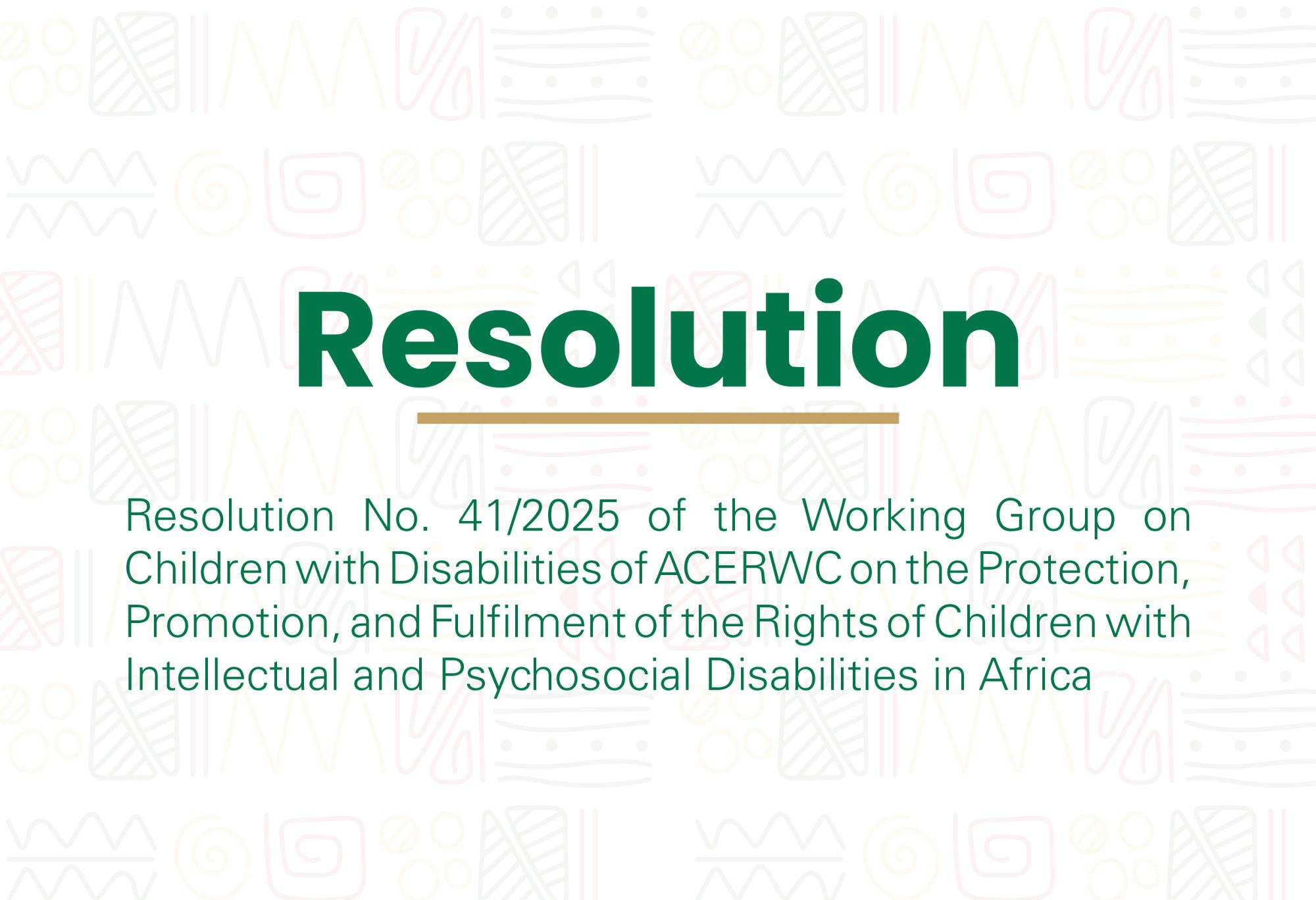 Resolution

Resolution No. 41/2025 of the Working Group on Children with Disabilities of ACERWC on the Protection, Promotion, and Fulfilment of the Rights of Children with Intellectual and Psychosocial Disabilities in Africa